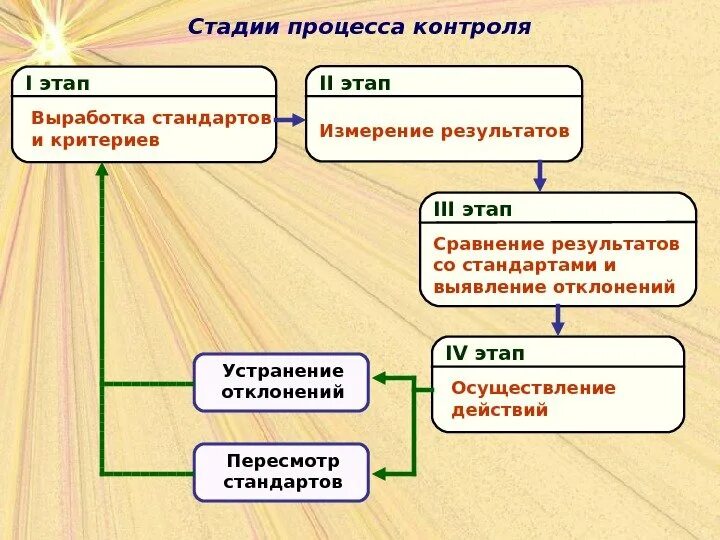 Стадии процесса контроля

I этап

Выработка стандартов и критериев

II этап

Измерение результатов

III этап

Сравнение результатов со стандартами и выявление отклонений

IV этап

Осуществление действий

Устранение отклонений

Пересмотр стандартов